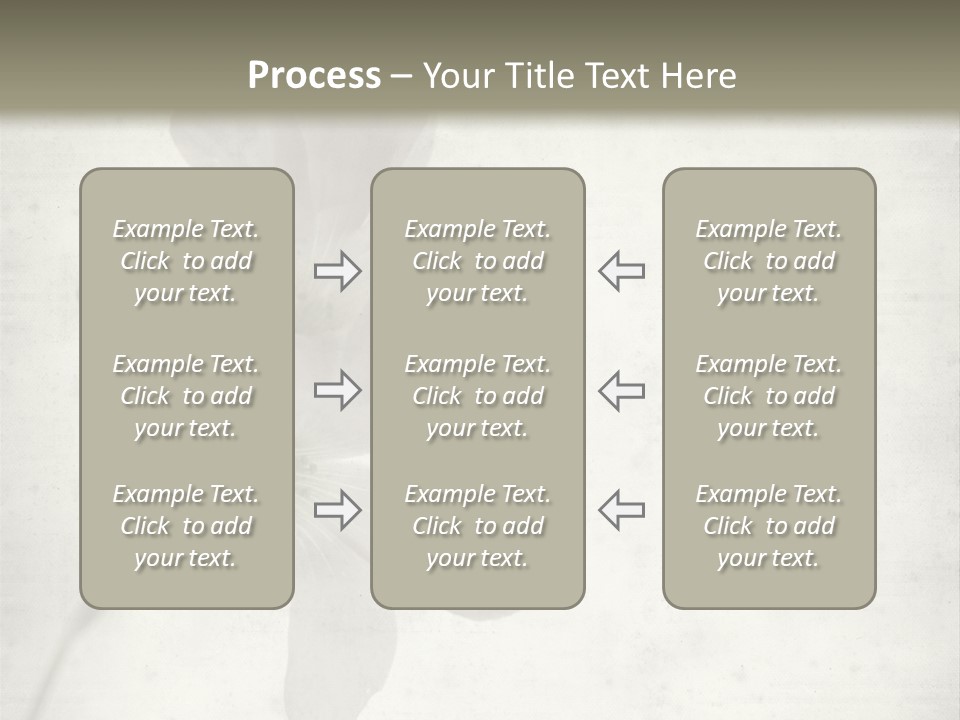 Process – Your Title Text Here

Example Text. Click to add your text.

Example Text. Click to add your text.

Example Text. Click to add your text.

Example Text. Click to add your text.

Example Text. Click to add your text.

Example Text. Click to add your text.

Example Text. Click to add your text.

Example Text. Click to add your text.

Example Text. Click to add your text.